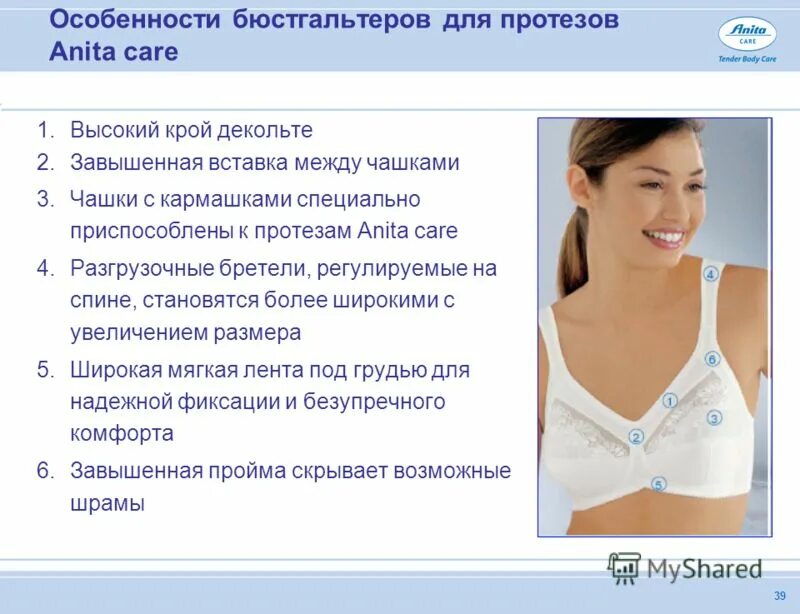 Особенности бюстгальтеров для протезов Anita care

Anita CARE
Tender Body Care

1. Высокий крой декольте
2. Завышенная вставка между чашками
3. Чашки с кармашками специально приспособлены к протезам Anita care
4. Разгрузочные бретели, регулируемые на спине, становятся более широкими с увеличением размера
5. Широкая мягкая лента под грудью для надежной фиксации и безупречного комфорта
6. Завышенная пройма скрывает возможные шрамы

4
6
1
3
2
5

MyShared

39